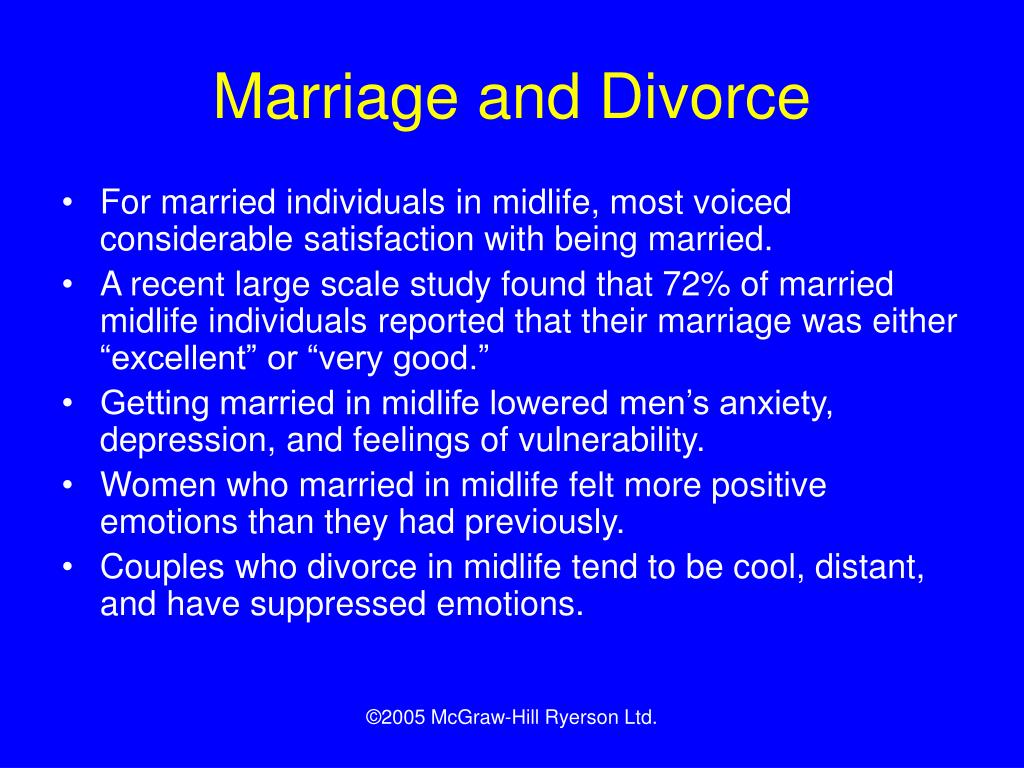 Marriage and Divorce

• For married individuals in midlife, most voiced considerable satisfaction with being married.
• A recent large scale study found that 72% of married midlife individuals reported that their marriage was either “excellent” or “very good.”
• Getting married in midlife lowered men’s anxiety, depression, and feelings of vulnerability.
• Women who married in midlife felt more positive emotions than they had previously.
• Couples who divorce in midlife tend to be cool, distant, and have suppressed emotions.

©2005 McGraw-Hill Ryerson Ltd.